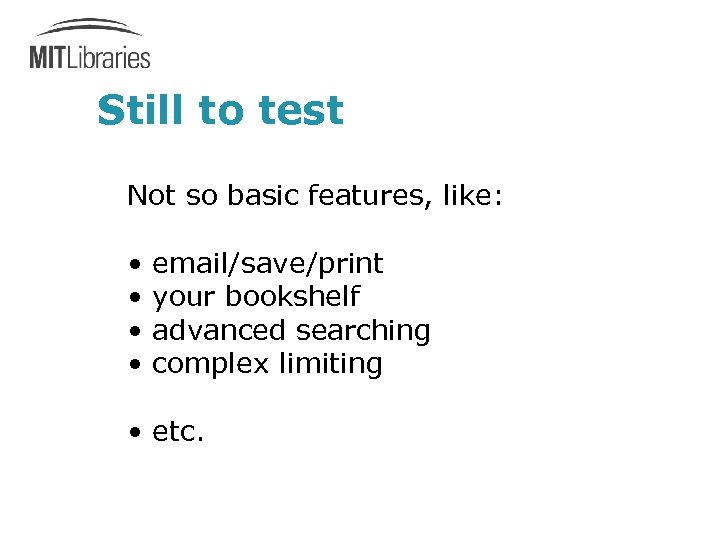 MITLibraries

Still to test

Not so basic features, like:

• email/save/print
• your bookshelf
• advanced searching
• complex limiting

• etc.